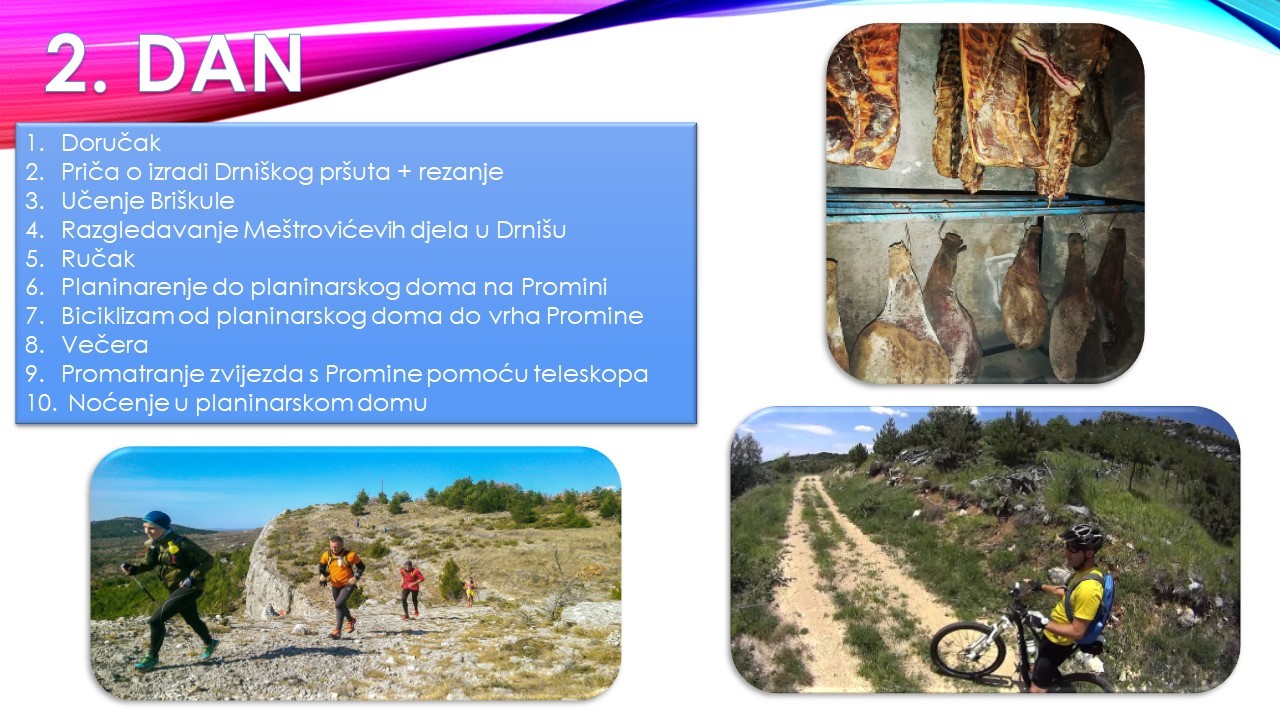 2. DAN

1. Doručak
2. Priča o izradi Drniškog pršuta + rezanje
3. Učenje Briškule
4. Razgledavanje Meštrovićevih djela u Drnišu
5. Ručak
6. Planinarenje do planinarskog doma na Promini
7. Biciklizam od planinarskog doma do vrha Promine
8. Večera
9. Promatranje zvijezda s Promine pomoću teleskopa
10. Noćenje u planinarskom domu